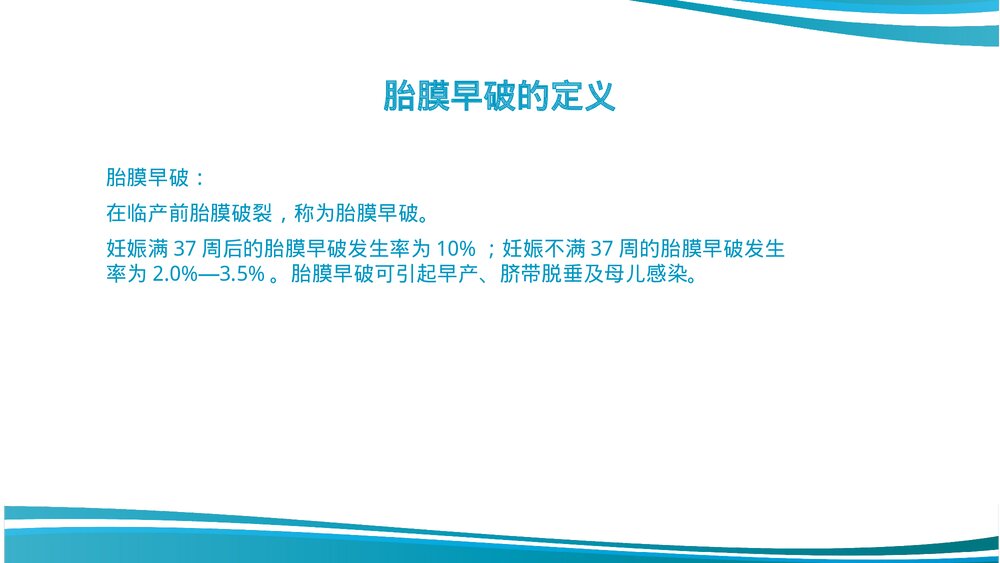 胎膜早破的定义

胎膜早破：

在临产前胎膜破裂，称为胎膜早破。

妊娠满 37 周后的胎膜早破发生率为 10% ；妊娠不满 37 周的胎膜早破发生率为 2.0%—3.5% 。胎膜早破可引起早产、脐带脱垂及母儿感染。